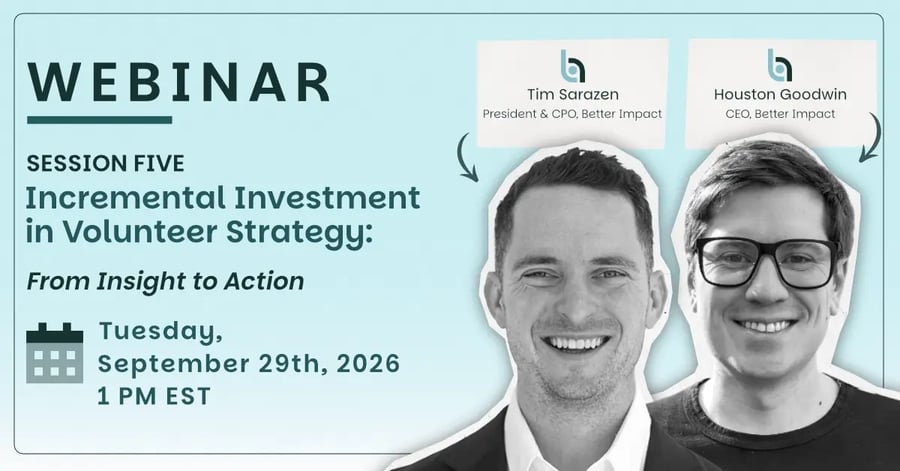 WEBINAR

SESSION FIVE
Incremental Investment in Volunteer Strategy:

From Insight to Action

Tuesday,
September 29th, 2026
1 PM EST

Tim Sarazen
President & CPO, Better Impact

Houston Goodwin
CEO, Better Impact